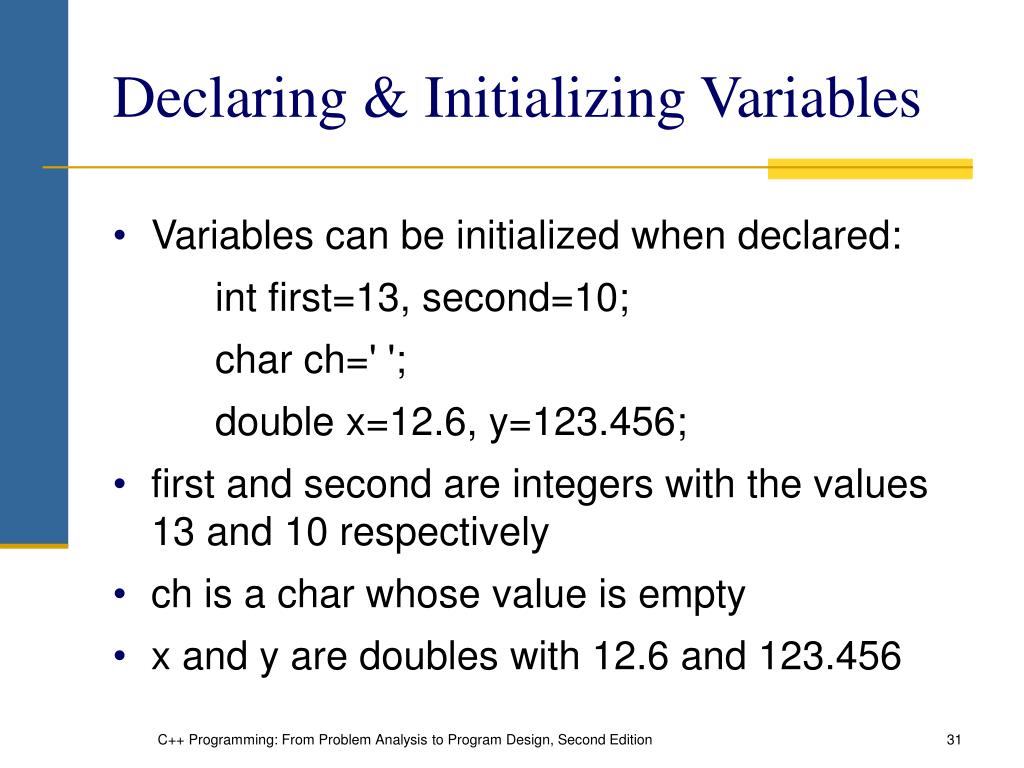 Declaring & Initializing Variables

• Variables can be initialized when declared:

int first=13, second=10;

char ch=' ';

double x=12.6, y=123.456;

• first and second are integers with the values 13 and 10 respectively

• ch is a char whose value is empty

• x and y are doubles with 12.6 and 123.456

C++ Programming: From Problem Analysis to Program Design, Second Edition

31